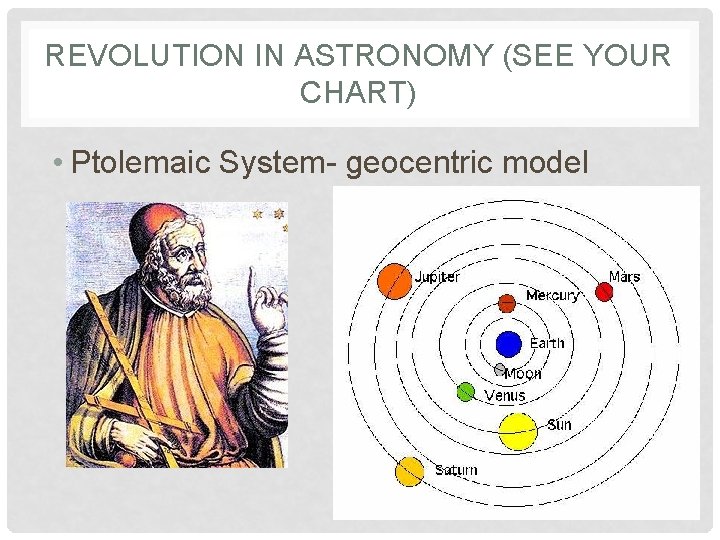 REVOLUTION IN ASTRONOMY (SEE YOUR CHART)

• Ptolemaic System- geocentric model

Jupiter
Mars
Mercury
Earth
Moon
Venus
Sun
Saturn